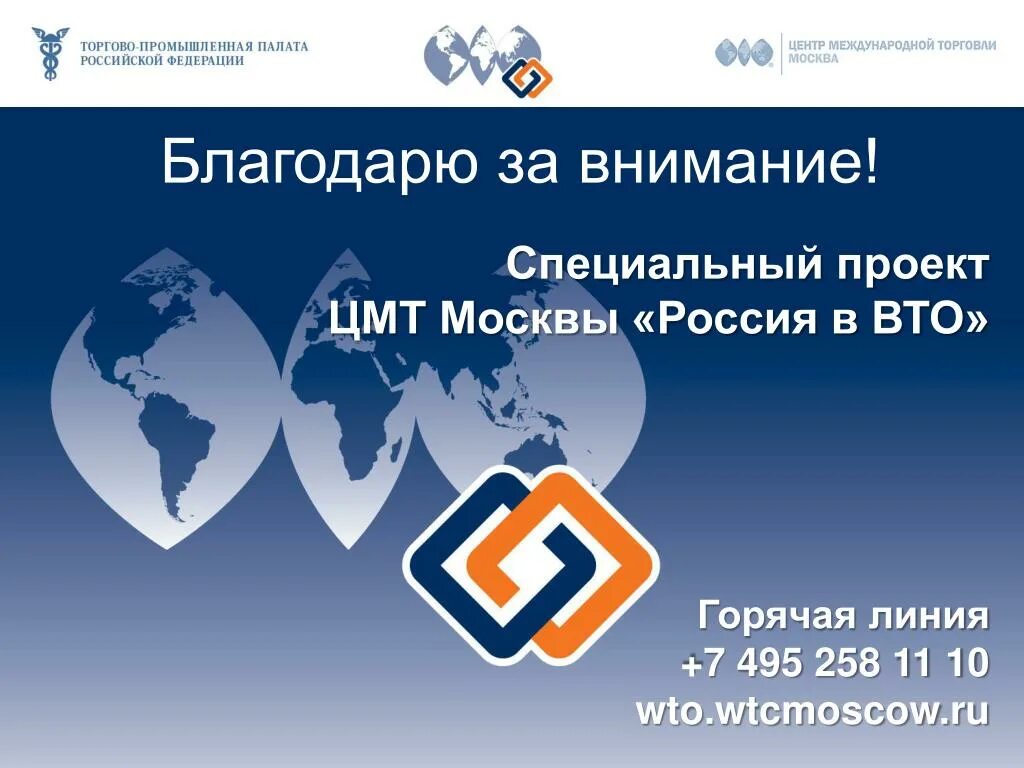 ТОРГОВО-ПРОМЫШЛЕННАЯ ПАЛАТА РОССИЙСКОЙ ФЕДЕРАЦИИ

ЦЕНТР МЕЖДУНАРОДНОЙ ТОРГОВЛИ МОСКВА

Благодарю за внимание!

Специальный проект ЦМТ Москвы «Россия в ВТО»

Горячая линия
+7 495 258 11 10
wto.wtcmoscow.ru